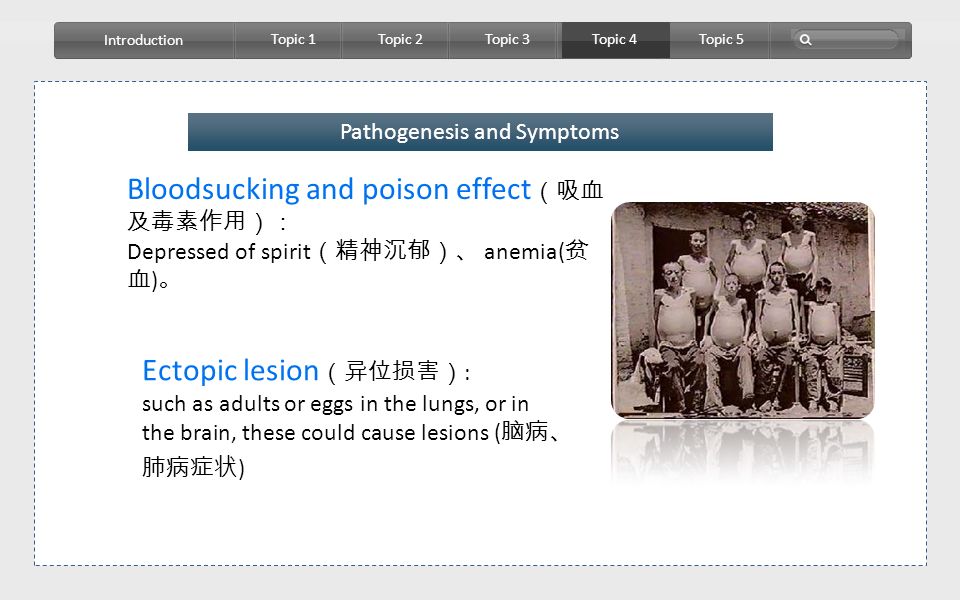 Introduction Topic 1 Topic 2 Topic 3 Topic 4 Topic 5

Pathogenesis and Symptoms

Bloodsucking and poison effect（吸血及毒素作用）:
Depressed of spirit（精神沉郁）、 anemia(贫血)。

Ectopic lesion（异位损害）:
such as adults or eggs in the lungs, or in the brain, these could cause lesions (脑病、肺病症状)